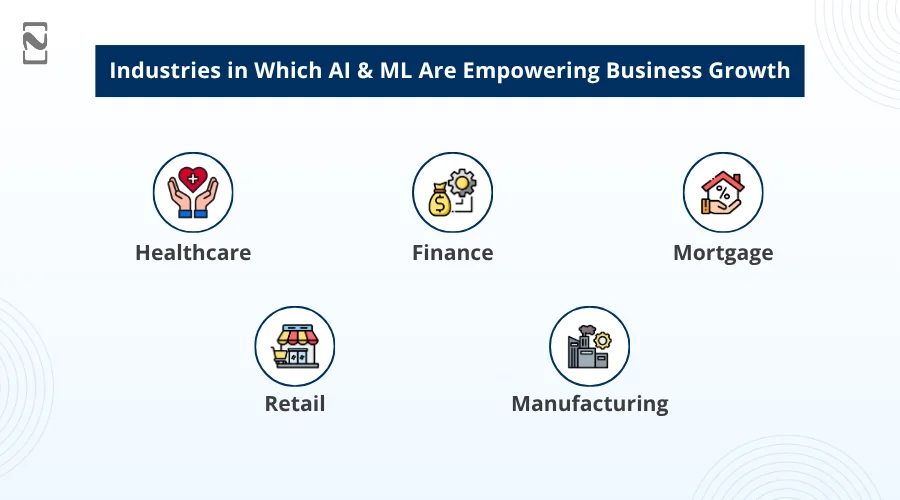 Industries in Which AI & ML Are Empowering Business Growth

Healthcare

Finance

Mortgage

Retail

Manufacturing